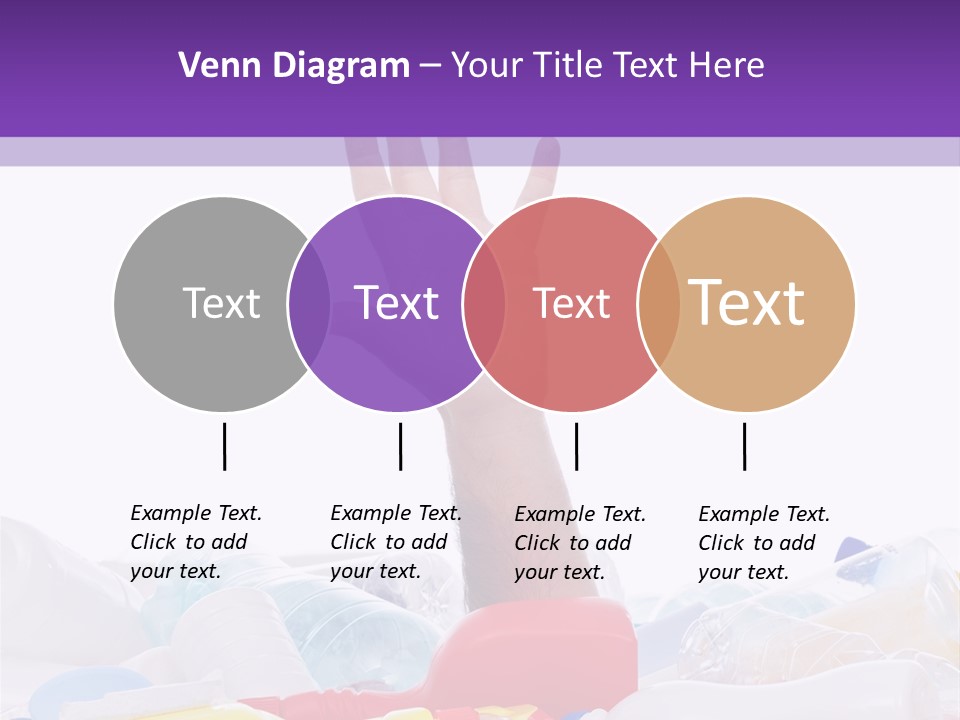 Venn Diagram – Your Title Text Here

Text

Text

Text

Text

Example Text. Click to add your text.

Example Text. Click to add your text.

Example Text. Click to add your text.

Example Text. Click to add your text.